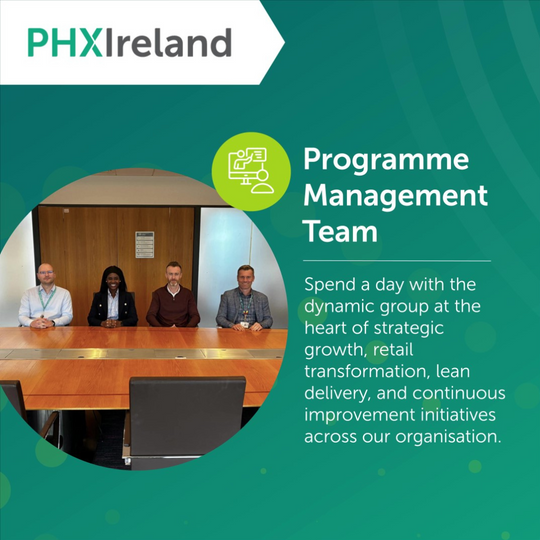 PHXIreland

Programme Management Team

Spend a day with the dynamic group at the heart of strategic growth, retail transformation, lean delivery, and continuous improvement initiatives across our organisation.